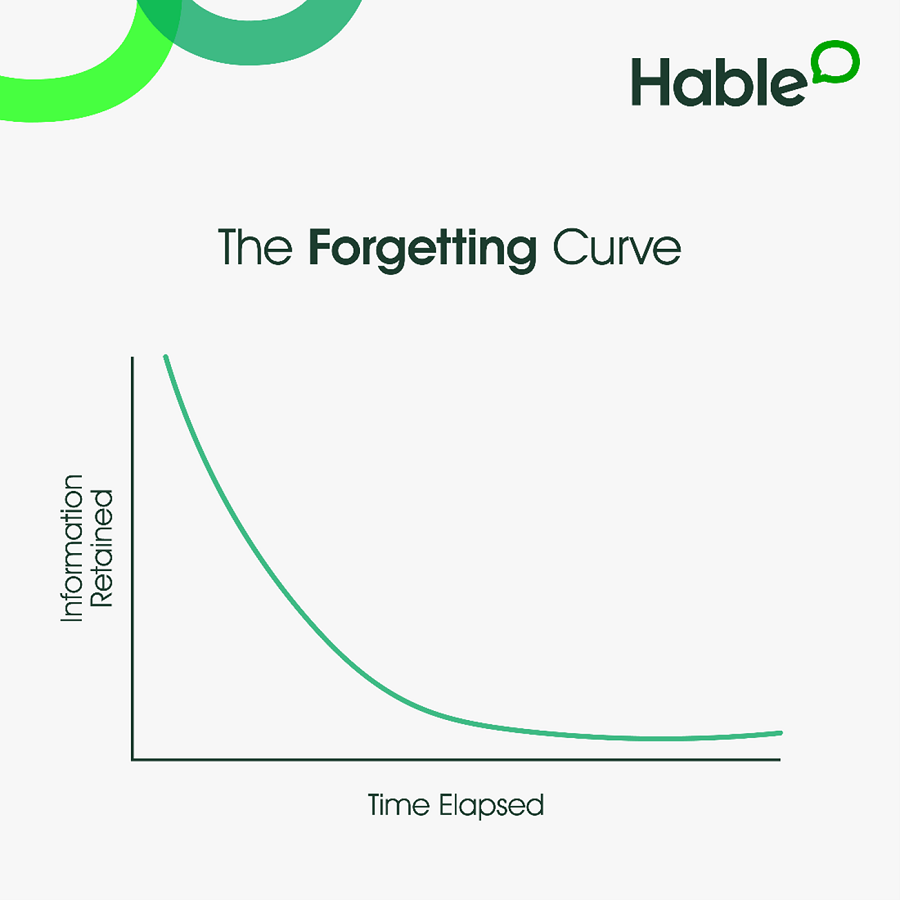 Hable

The Forgetting Curve

Information Retained

Time Elapsed